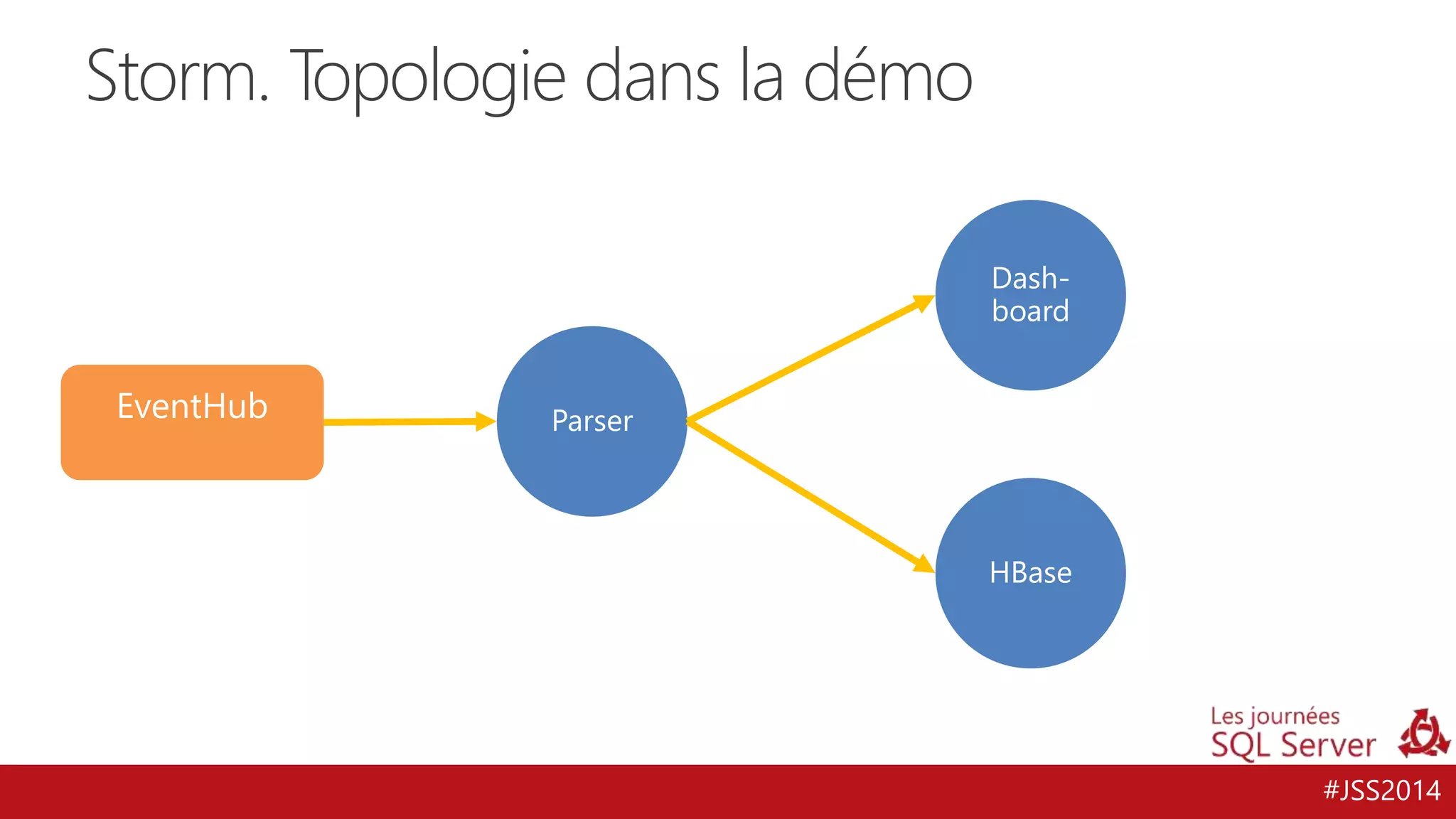 Storm. Topologie dans la démo

EventHub

Parser

Dash-board

HBase

Les journées
SQL Server

#JSS2014